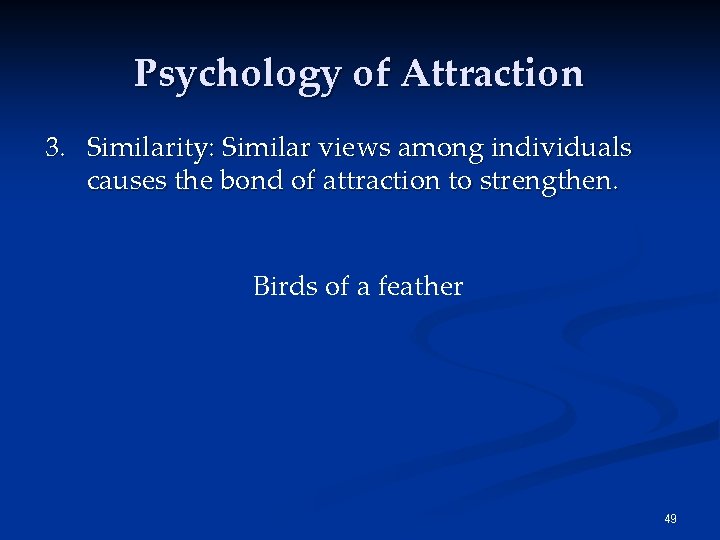 Psychology of Attraction

3. Similarity: Similar views among individuals causes the bond of attraction to strengthen.

Birds of a feather

49